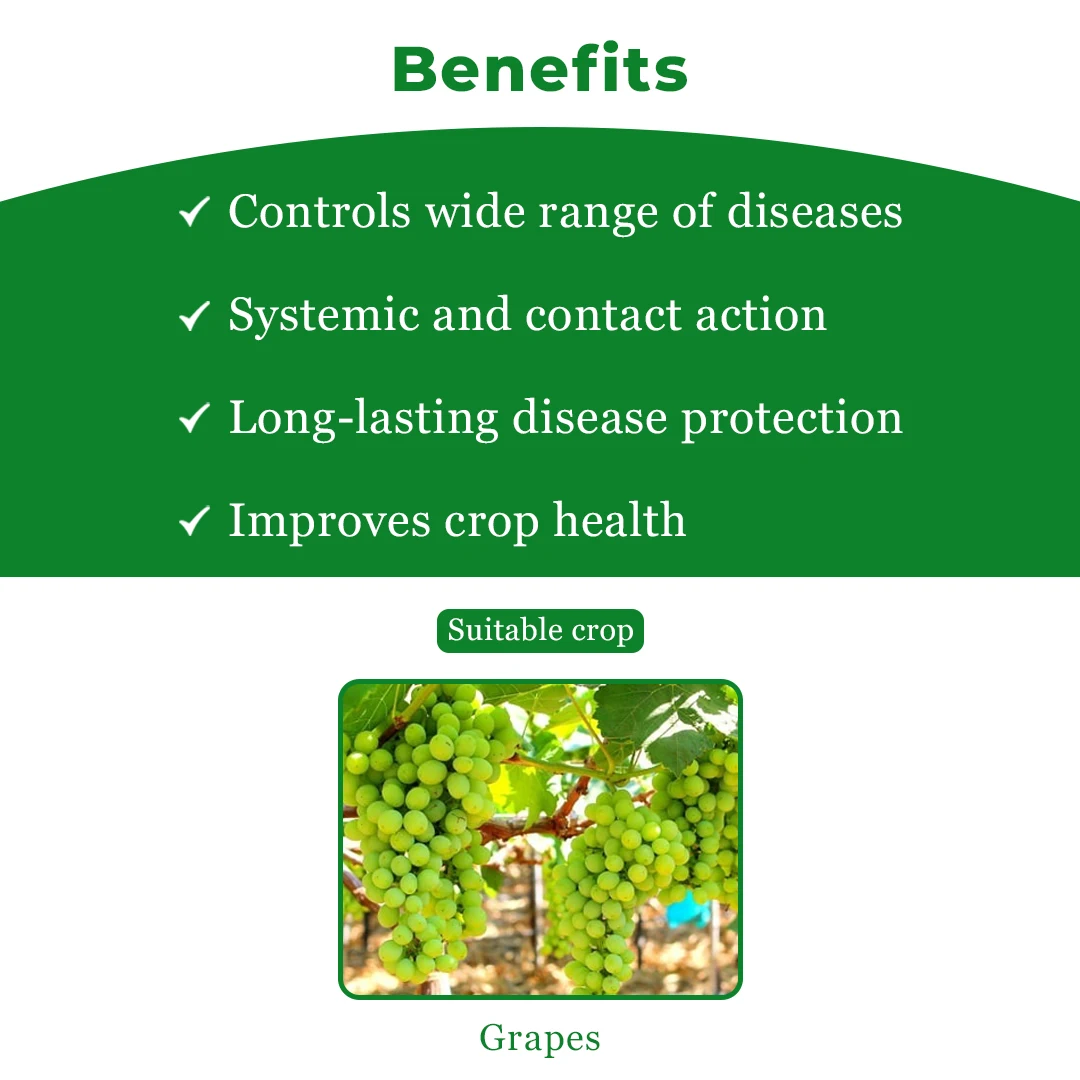 Benefits

✓ Controls wide range of diseases

✓ Systemic and contact action

✓ Long-lasting disease protection

✓ Improves crop health

Suitable crop

Grapes